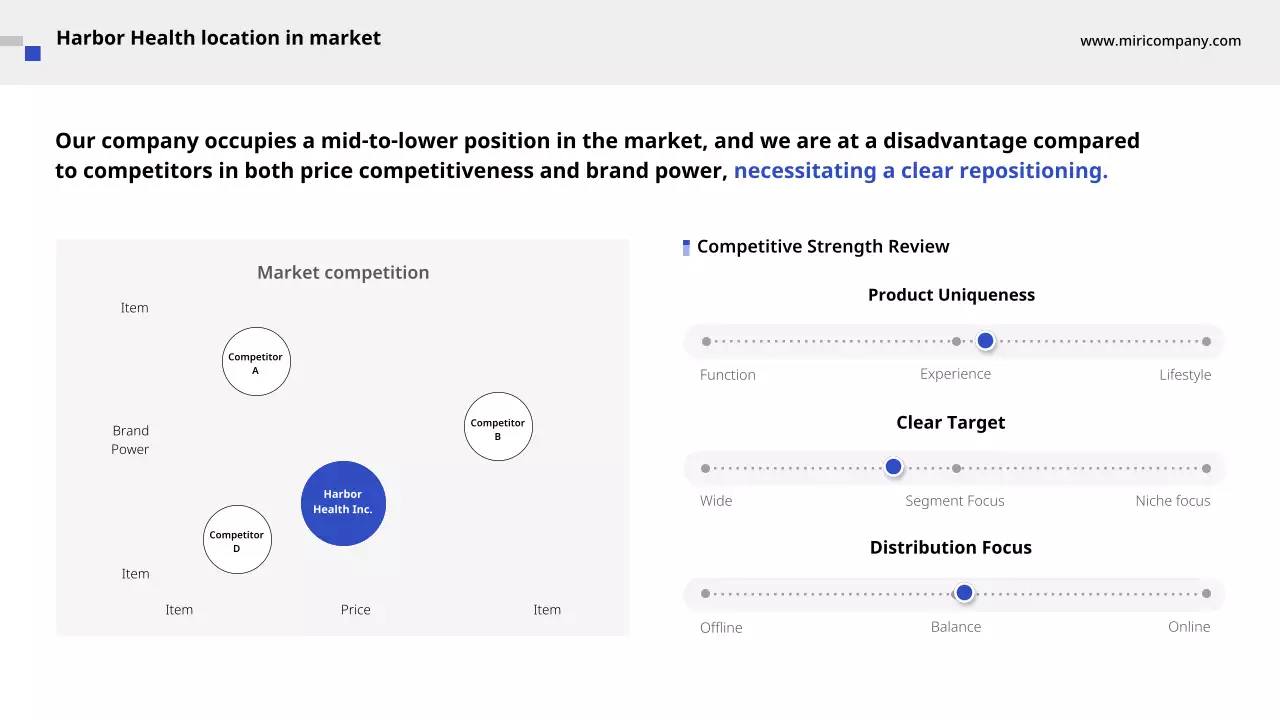 Harbor Health location in market

www.miricompany.com

Our company occupies a mid-to-lower position in the market, and we are at a disadvantage compared to competitors in both price competitiveness and brand power, necessitating a clear repositioning.

Market competition

Item

Competitor A

Brand Power

Competitor B

Harbor Health Inc.

Competitor D

Item

Item

Price

Item

Competitive Strength Review

Product Uniqueness

Function

Experience

Lifestyle

Clear Target

Wide

Segment Focus

Niche focus

Distribution Focus

Offline

Balance

Online